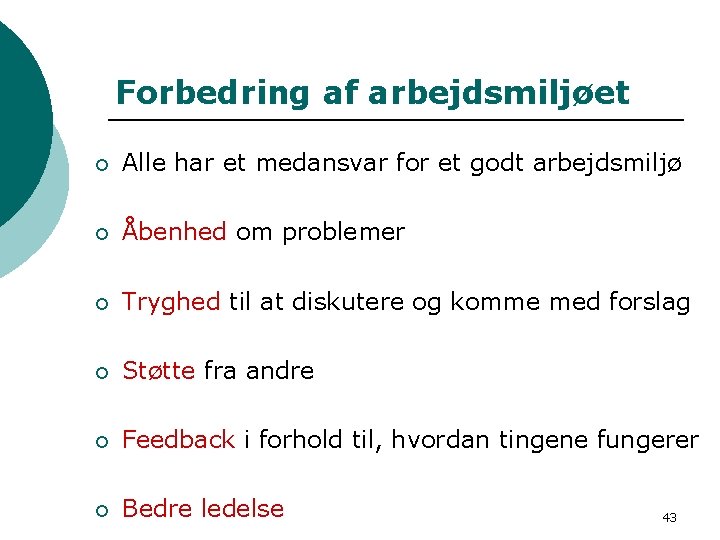 Forbedring af arbejdsmiljøet

- Alle har et medansvar for et godt arbejdsmiljø
- Åbenhed om problemer
- Tryghed til at diskutere og komme med forslag
- Støtte fra andre
- Feedback i forhold til, hvordan tingene fungerer
- Bedre ledelse

43